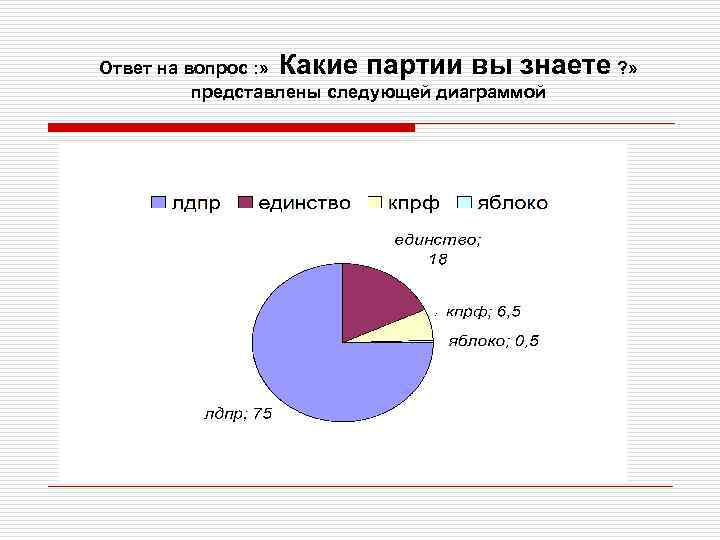 Ответ на вопрос :» Какие партии вы знаете ?» представлены следующей диаграммой

лдпр единство кпрф яблоко

единство; 18

кпрф; 6,5

яблоко; 0,5

лдпр; 75